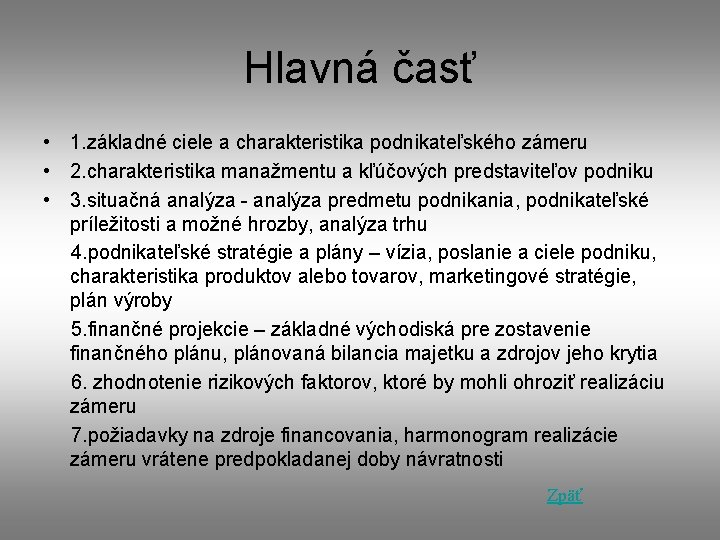 Hlavná časť

• 1.základné ciele a charakteristika podnikateľského zámeru
• 2.charakteristika manažmentu a kľúčových predstaviteľov podniku
• 3.situačná analýza - analýza predmetu podnikania, podnikateľské príležitosti a možné hrozby, analýza trhu

4.podnikateľské stratégie a plány – vízia, poslanie a ciele podniku, charakteristika produktov alebo tovarov, marketingové stratégie, plán výroby

5.finančné projekcie – základné východiská pre zostavenie finančného plánu, plánovaná bilancia majetku a zdrojov jeho krytia

6. zhodnotenie rizikových faktorov, ktoré by mohli ohroziť realizáciu zámeru

7.požiadavky na zdroje financovania, harmonogram realizácie zámeru vrátene predpokladanej doby návratnosti

Zpäť